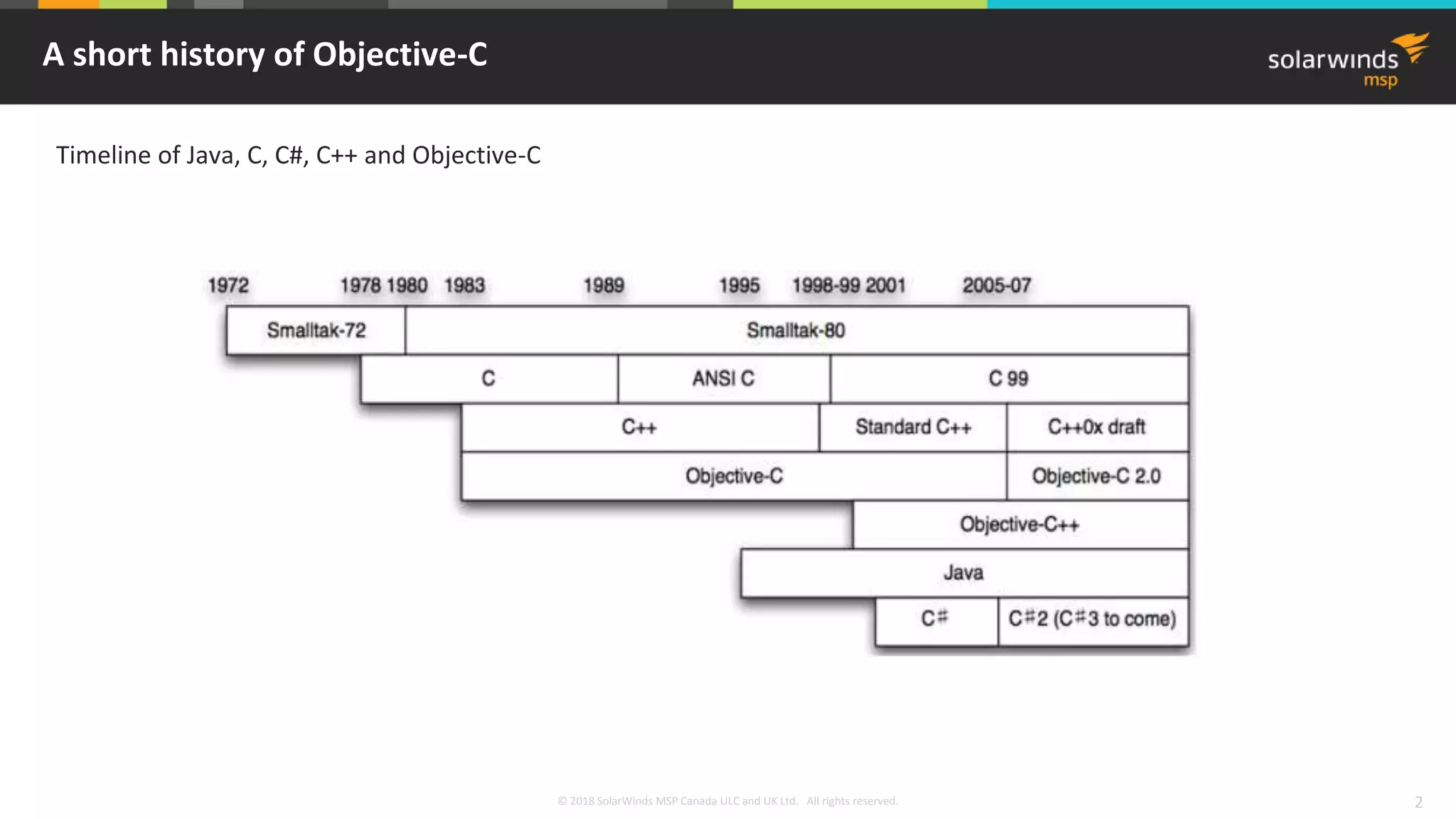 A short history of Objective-C

solarwinds msp

Timeline of Java, C, C#, C++ and Objective-C

1972 1978 1980 1983 1989 1995 1998-99 2001 2005-07

Smalltak-72

Smalltak-80

C

ANSI C

C 99

C++

Standard C++

C++0x draft

Objective-C

Objective-C 2.0

Objective-C++

Java

C#

C#2 (C#3 to come)

© 2018 SolarWinds MSP Canada ULC and UK Ltd. All rights reserved.

2